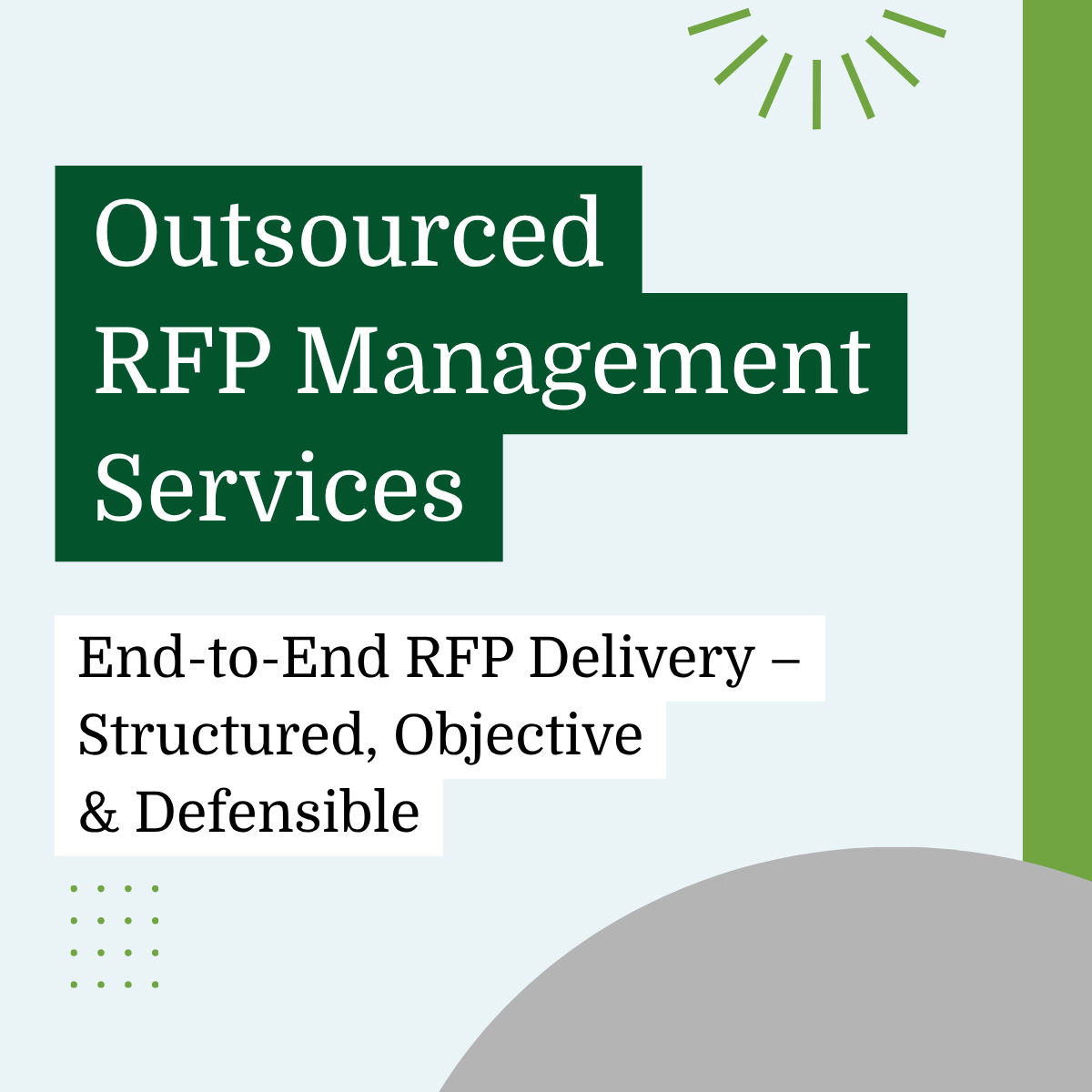 Outsourced RFP Management Services

End-to-End RFP Delivery – Structured, Objective & Defensible